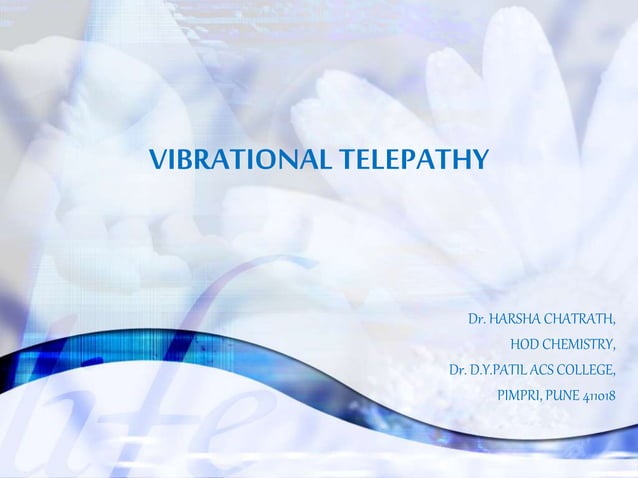 VIBRATIONAL TELEPATHY

Dr. HARSHA CHATRATH,
HOD CHEMISTRY,
Dr. D.Y.PATIL ACS COLLEGE,
PIMPRI, PUNE 411018

life